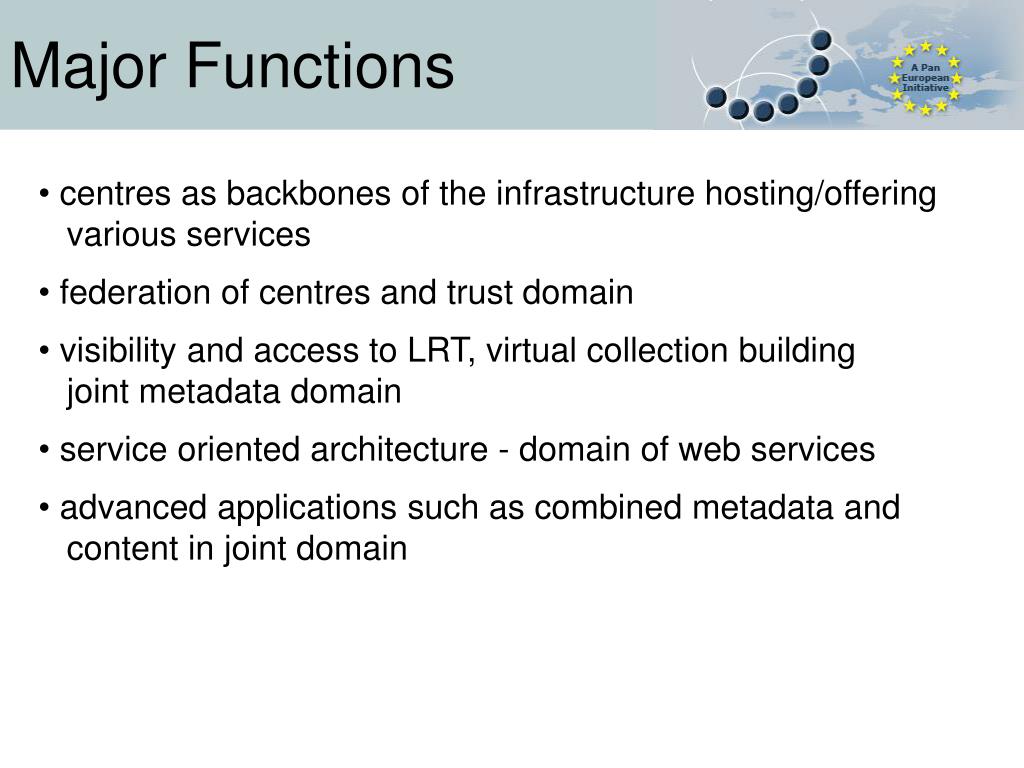 Major Functions

A Pan European Initiative

• centres as backbones of the infrastructure hosting/offering various services

• federation of centres and trust domain

• visibility and access to LRT, virtual collection building joint metadata domain

• service oriented architecture - domain of web services

• advanced applications such as combined metadata and content in joint domain